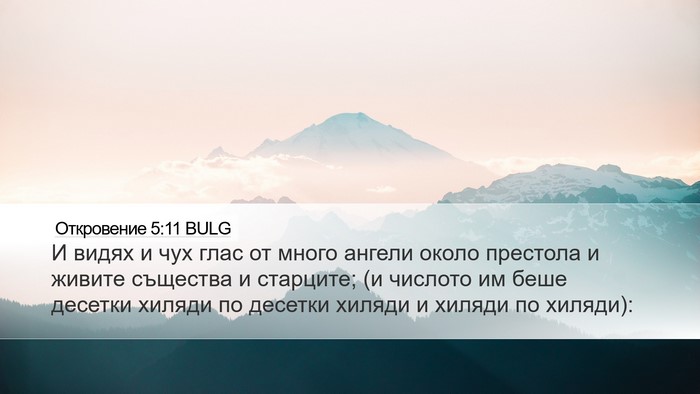 Откровение 5:11 BULG
И видях и чух глас от много ангели около престола и живите същества и старците; (и числото им беше десетки хиляди по десетки хиляди и хиляди по хиляди):